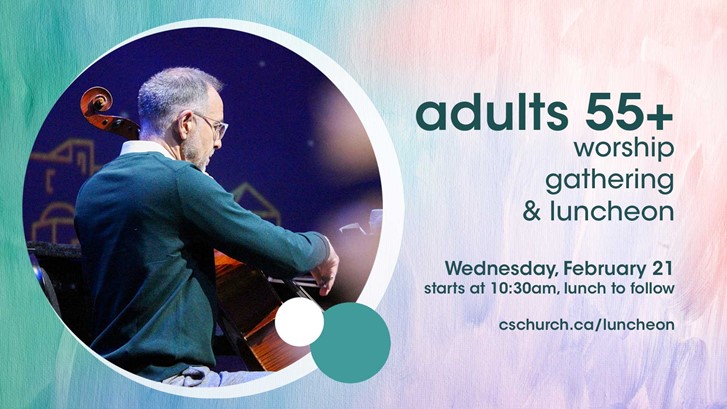 adults 55+
worship
gathering
& luncheon

Wednesday, February 21
starts at 10:30am, lunch to follow

cschurch.ca/luncheon